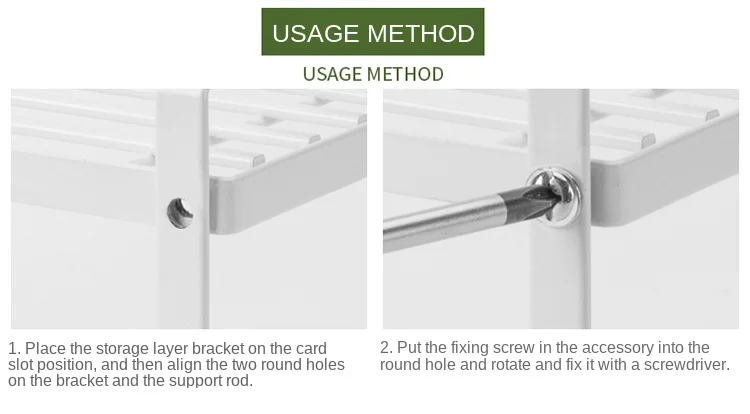 USAGE METHOD

USAGE METHOD

1. Place the storage layer bracket on the card slot position, and then align the two round holes on the bracket and the support rod.

2. Put the fixing screw in the accessory into the round hole and rotate and fix it with a screwdriver.